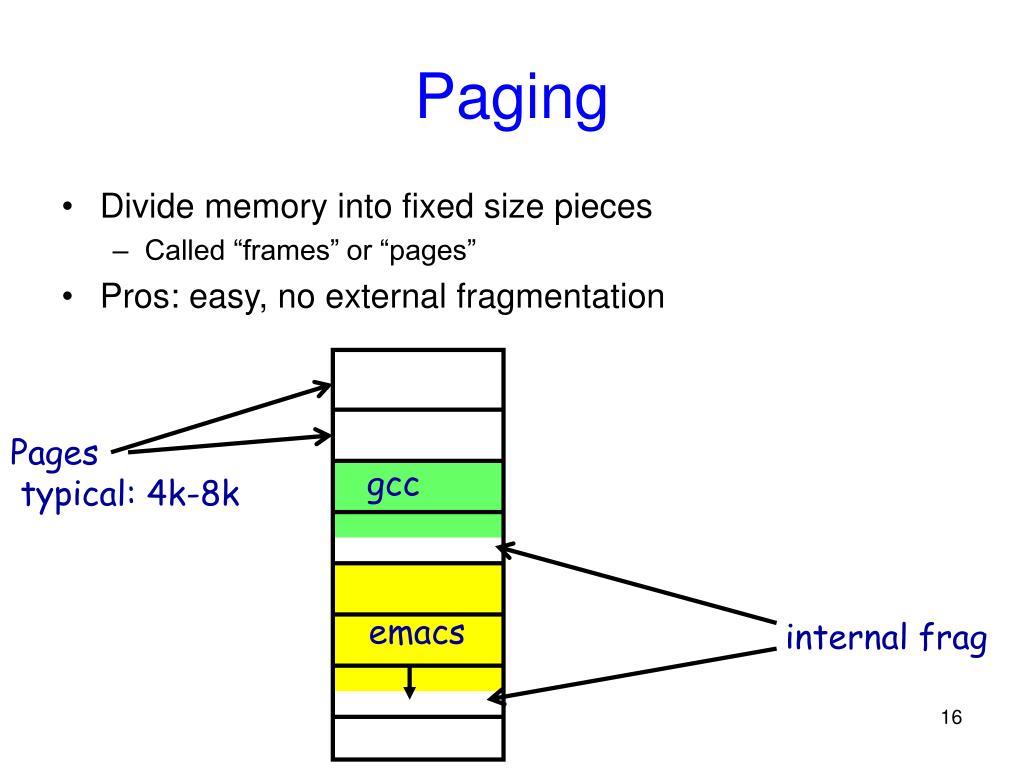 Paging

• Divide memory into fixed size pieces
– Called “frames” or “pages”
• Pros: easy, no external fragmentation

Pages
typical: 4k-8k

gcc

emacs

internal frag

16